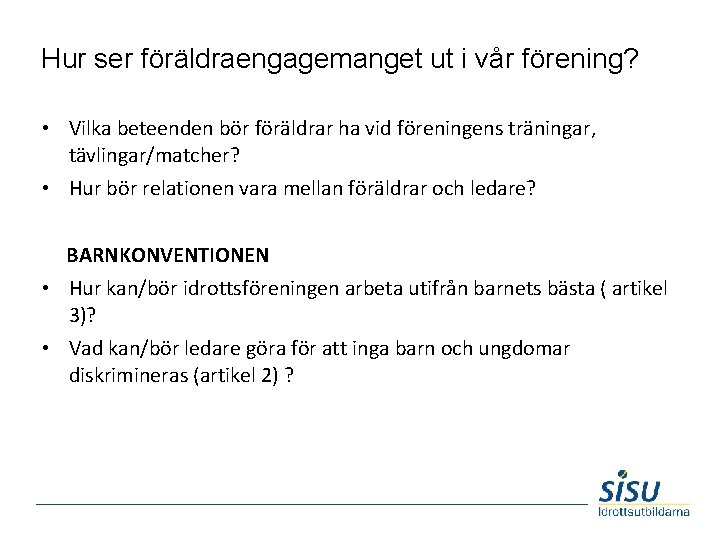 Hur ser föräldraengagemanget ut i vår förening?

• Vilka beteenden bör föräldrar ha vid föreningens träningar, tävlingar/matcher?
• Hur bör relationen vara mellan föräldrar och ledare?

BARNKONVENTIONEN
• Hur kan/bör idrottsföreningen arbeta utifrån barnets bästa ( artikel 3)?
• Vad kan/bör ledare göra för att inga barn och ungdomar diskrimineras (artikel 2) ?

SISU
Idrottsutbildarna